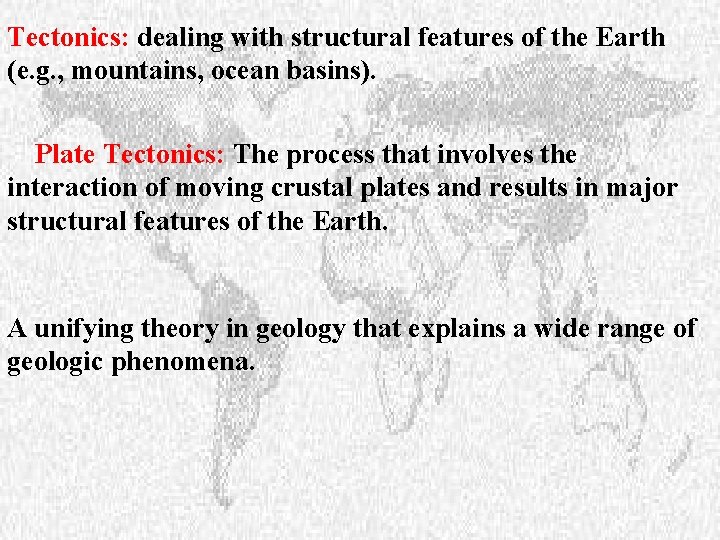 Tectonics: dealing with structural features of the Earth (e.g., mountains, ocean basins).

Plate Tectonics: The process that involves the interaction of moving crustal plates and results in major structural features of the Earth.

A unifying theory in geology that explains a wide range of geologic phenomena.